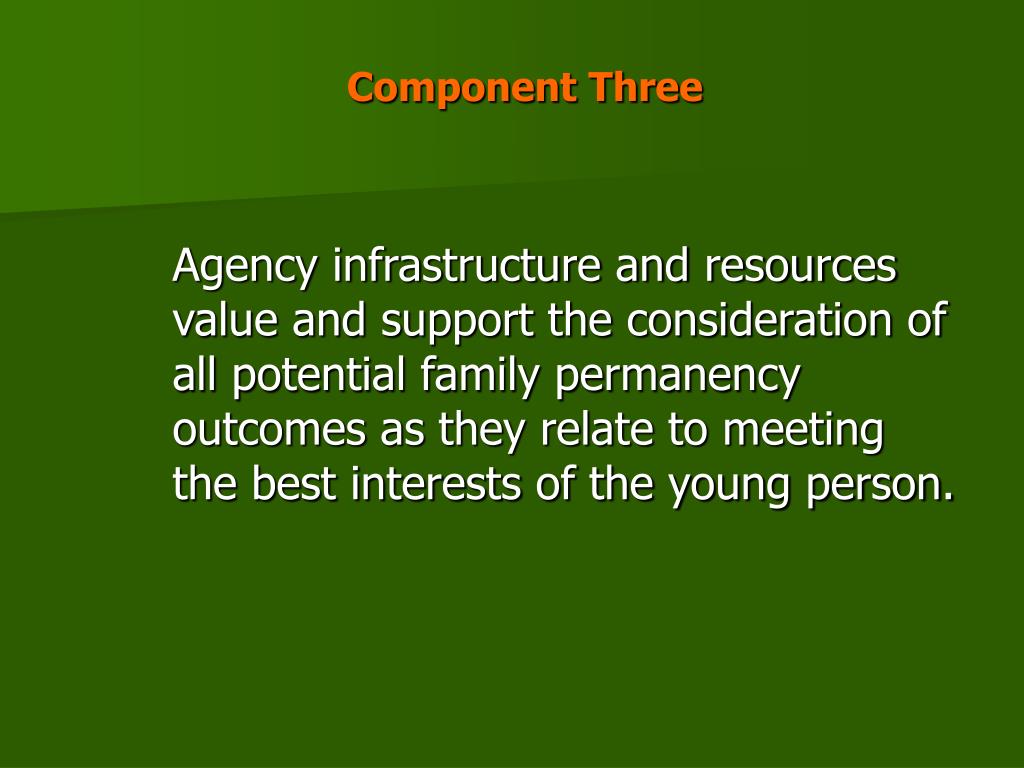 Component Three

Agency infrastructure and resources value and support the consideration of all potential family permanency outcomes as they relate to meeting the best interests of the young person.